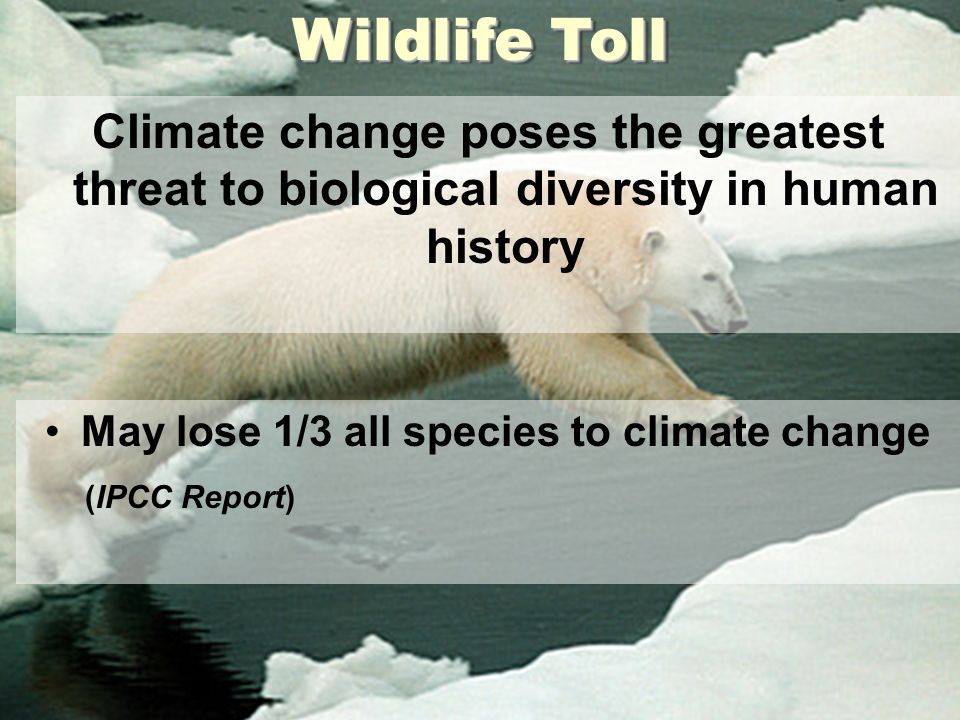 Wildlife Toll

Climate change poses the greatest threat to biological diversity in human history

• May lose 1/3 all species to climate change

(IPCC Report)